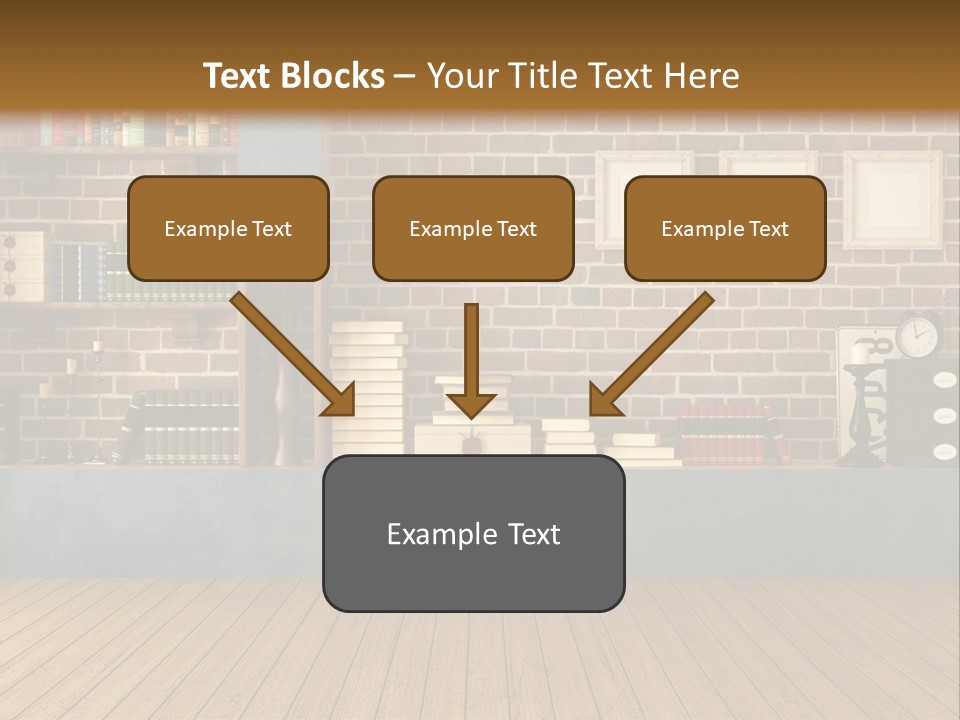 Text Blocks – Your Title Text Here

Example Text

Example Text

Example Text

Example Text